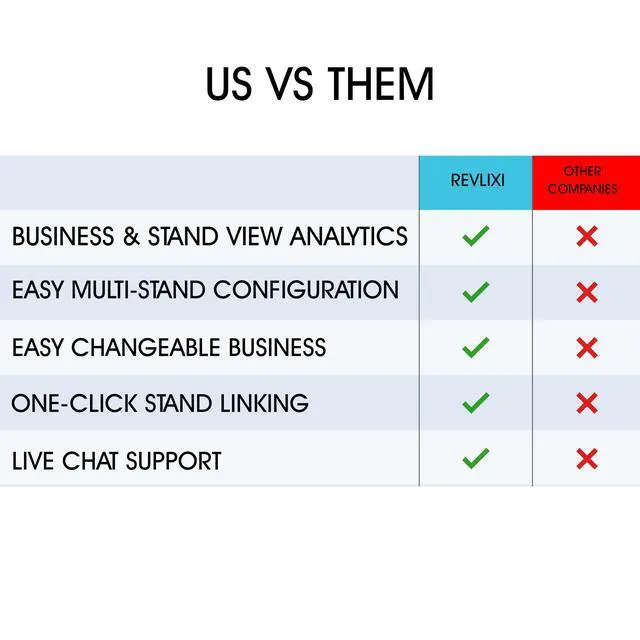 US VS THEM

|  | REVLIXI | OTHER COMPANIES |
|---|---|---|
| BUSINESS & STAND VIEW ANALYTICS | ✓ | ✗ |
| EASY MULTI-STAND CONFIGURATION | ✓ | ✗ |
| EASY CHANGEABLE BUSINESS | ✓ | ✗ |
| ONE-CLICK STAND LINKING | ✓ | ✗ |
| LIVE CHAT SUPPORT | ✓ | ✗ |